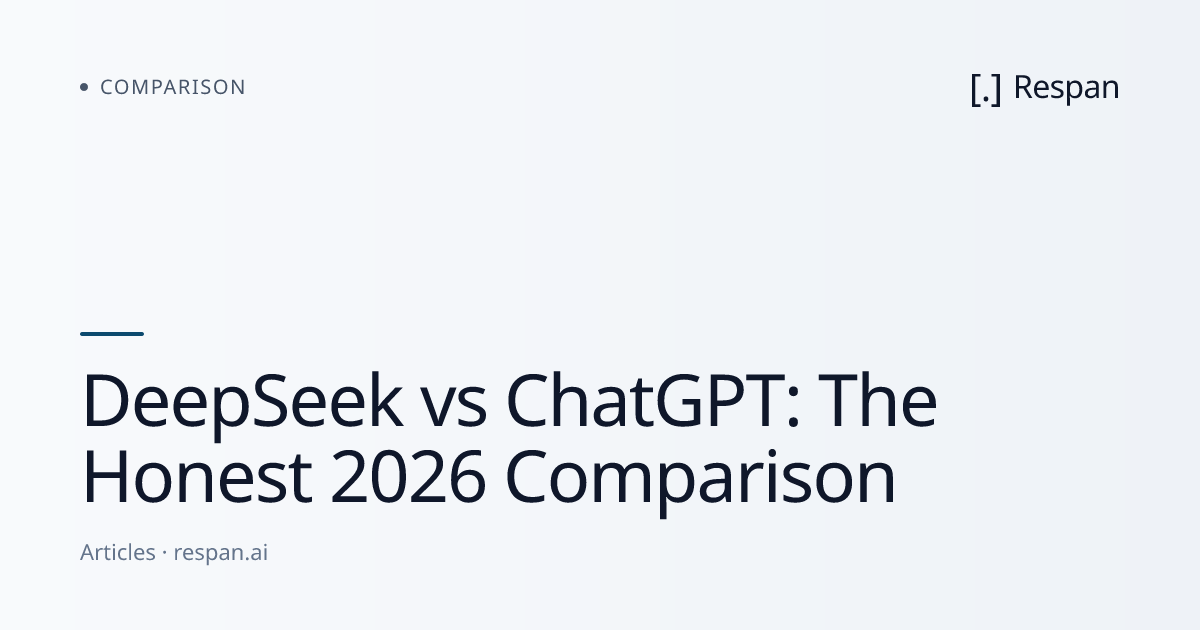 COMPARISON

[.] Respan

DeepSeek vs ChatGPT: The Honest 2026 Comparison

Articles · respan.ai